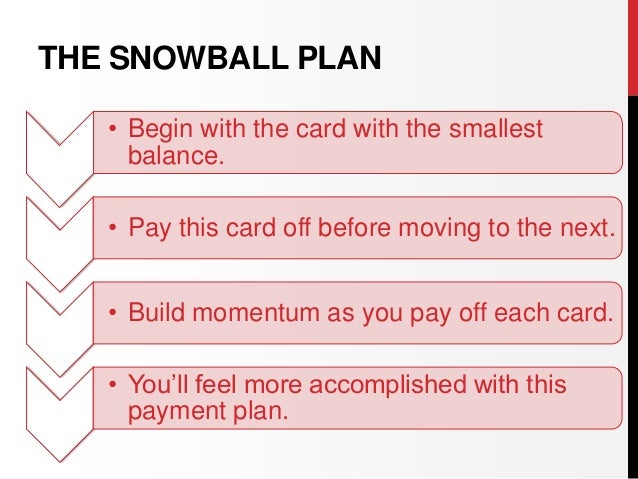 THE SNOWBALL PLAN

• Begin with the card with the smallest balance.

• Pay this card off before moving to the next.

• Build momentum as you pay off each card.

• You'll feel more accomplished with this payment plan.